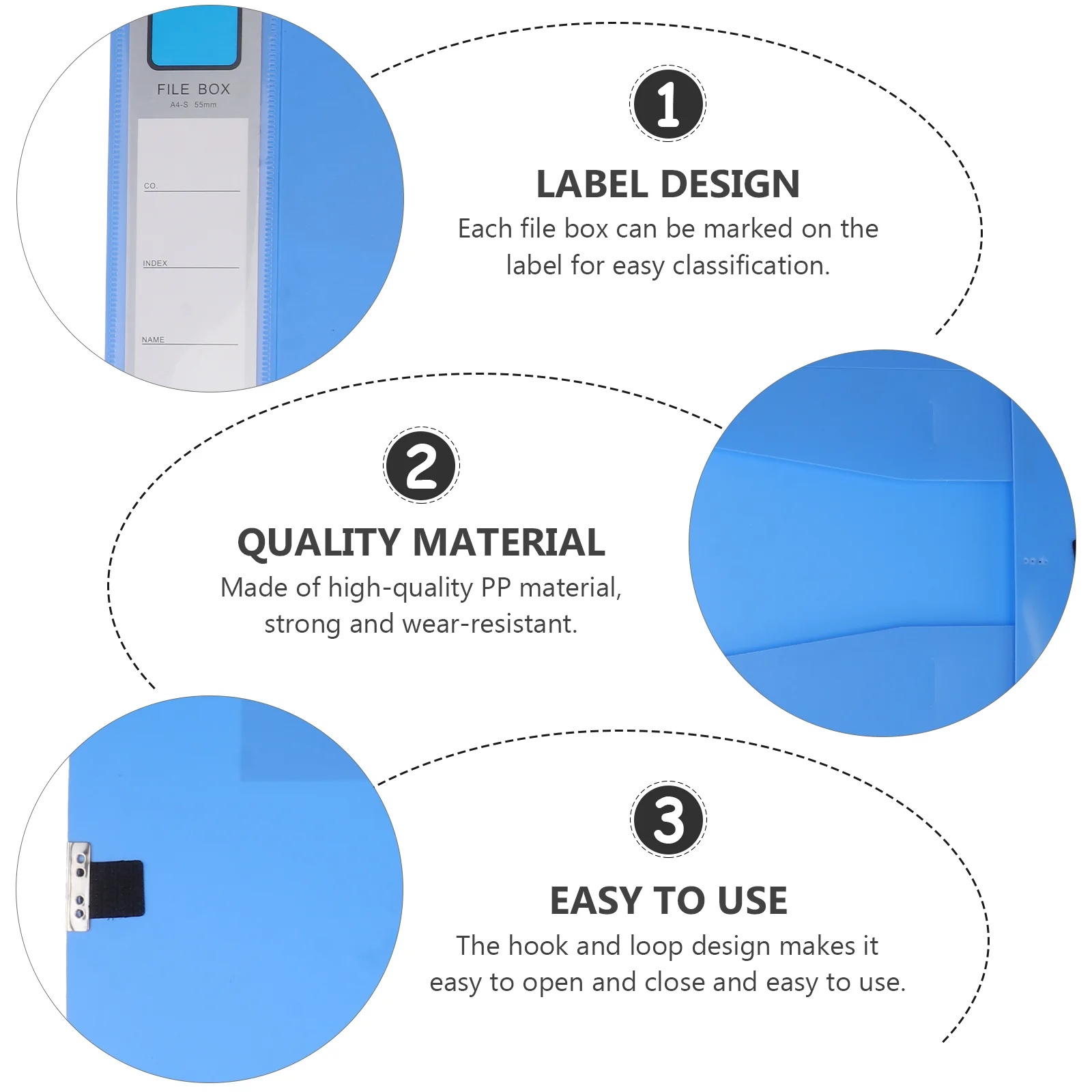 FILE BOX
A4-S 55mm

CO.

INDEX

NAME

1

LABEL DESIGN

Each file box can be marked on the label for easy classification.

2

QUALITY MATERIAL

Made of high-quality PP material, strong and wear-resistant.

3

EASY TO USE

The hook and loop design makes it easy to open and close and easy to use.